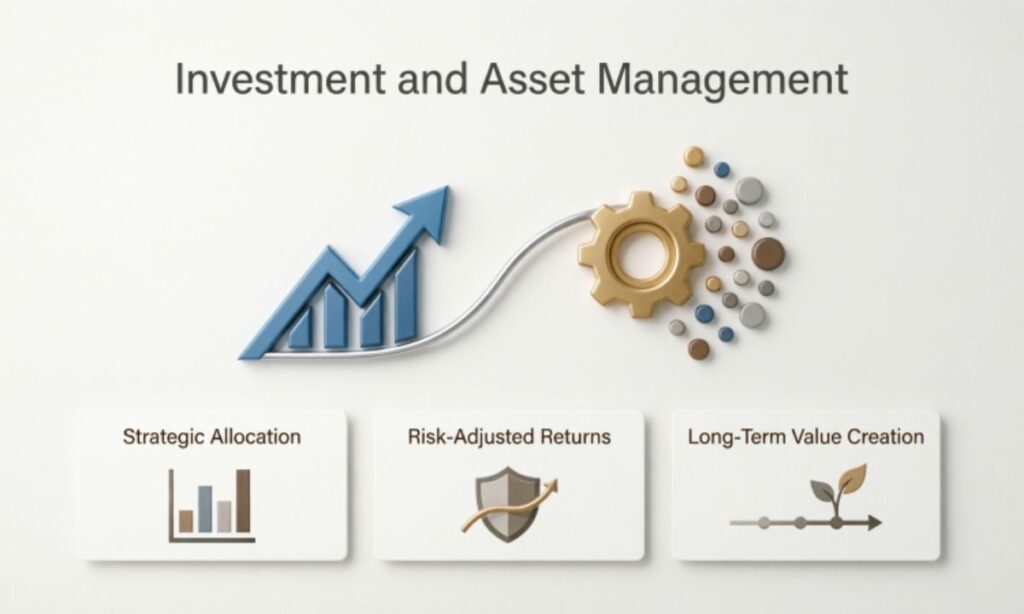 Investment and Asset Management

Strategic Allocation

Risk-Adjusted Returns

Long-Term Value Creation